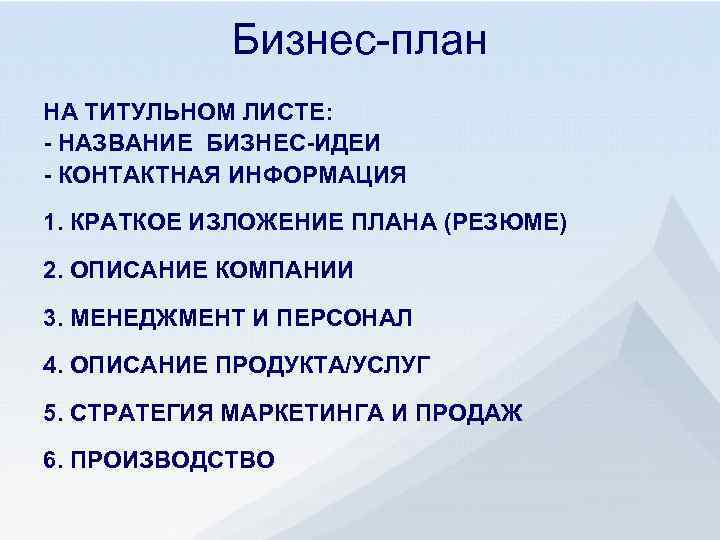 Бизнес-план

НА ТИТУЛЬНОМ ЛИСТЕ:
- НАЗВАНИЕ БИЗНЕС-ИДЕИ
- КОНТАКТНАЯ ИНФОРМАЦИЯ

1. КРАТКОЕ ИЗЛОЖЕНИЕ ПЛАНА (РЕЗЮМЕ)

2. ОПИСАНИЕ КОМПАНИИ

3. МЕНЕДЖМЕНТ И ПЕРСОНАЛ

4. ОПИСАНИЕ ПРОДУКТА/УСЛУГ

5. СТРАТЕГИЯ МАРКЕТИНГА И ПРОДАЖ

6. ПРОИЗВОДСТВО